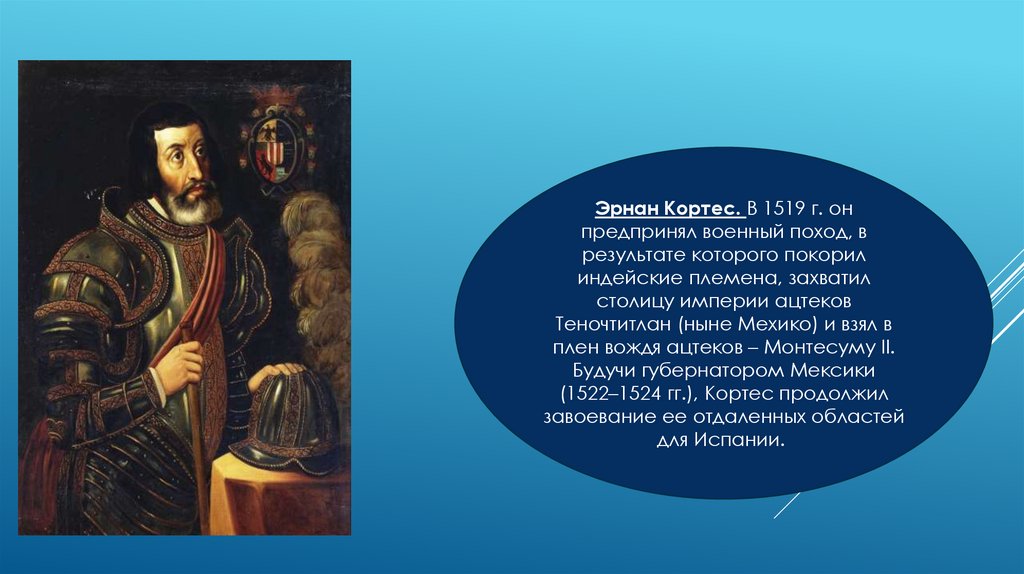 Эрнан Кортес. В 1519 г. он предпринял военный поход, в результате которого покорил индейские племена, захватил столицу империи ацтеков Теночтитлан (ныне Мехико) и взял в плен вождя ацтеков – Монтесуму II. Будучи губернатором Мексики (1522–1524 гг.), Кортес продолжил завоевание ее отдаленных областей для Испании.